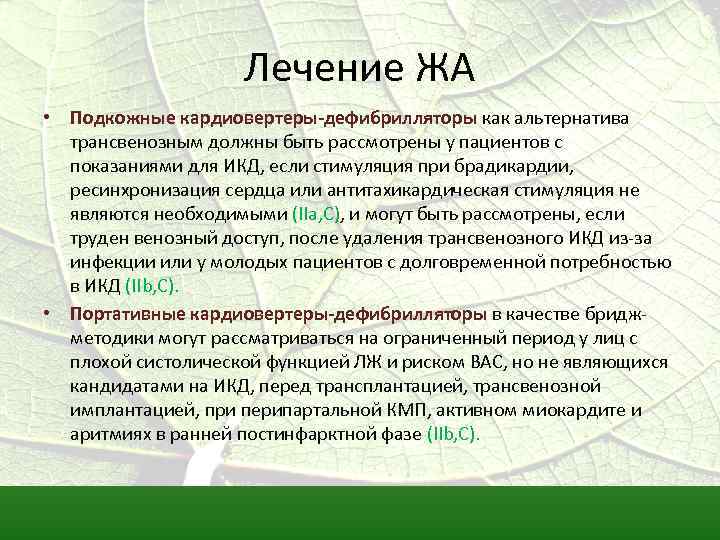 Лечение ЖА

• Подкожные кардиовертеры-дефибрилляторы как альтернатива трансвенозным должны быть рассмотрены у пациентов с показаниями для ИКД, если стимуляция при брадикардии, ресинхронизация сердца или антитахикардическая стимуляция не являются необходимыми (IIa,C), и могут быть рассмотрены, если труден венозный доступ, после удаления трансвенозного ИКД из-за инфекции или у молодых пациентов с долговременной потребностью в ИКД (IIb,C).

• Портативные кардиовертеры-дефибрилляторы в качестве бридж-методики могут рассматриваться на ограниченный период у лиц с плохой систолической функцией ЛЖ и риском ВАС, но не являющихся кандидатами на ИКД, перед трансплантацией, трансвенозной имплантацией, при перипартальной КМП, активном миокардите и аритмиях в ранней постинфарктной фазе (IIb,C).